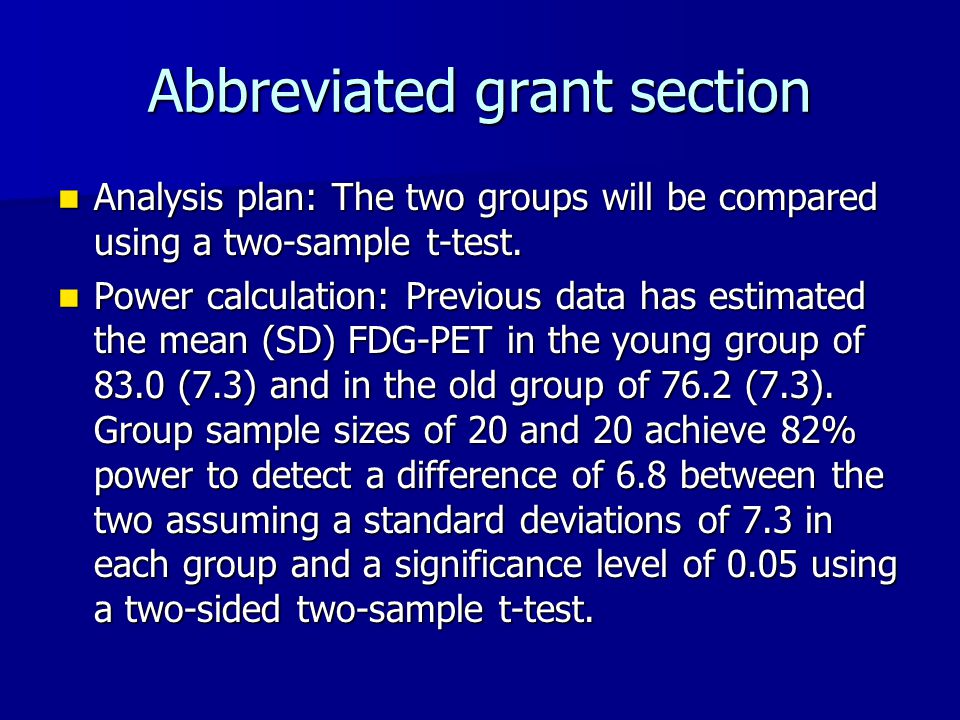 Abbreviated grant section

Analysis plan: The two groups will be compared using a two-sample t-test.

Power calculation: Previous data has estimated the mean (SD) FDG-PET in the young group of 83.0 (7.3) and in the old group of 76.2 (7.3). Group sample sizes of 20 and 20 achieve 82% power to detect a difference of 6.8 between the two assuming a standard deviations of 7.3 in each group and a significance level of 0.05 using a two-sided two-sample t-test.